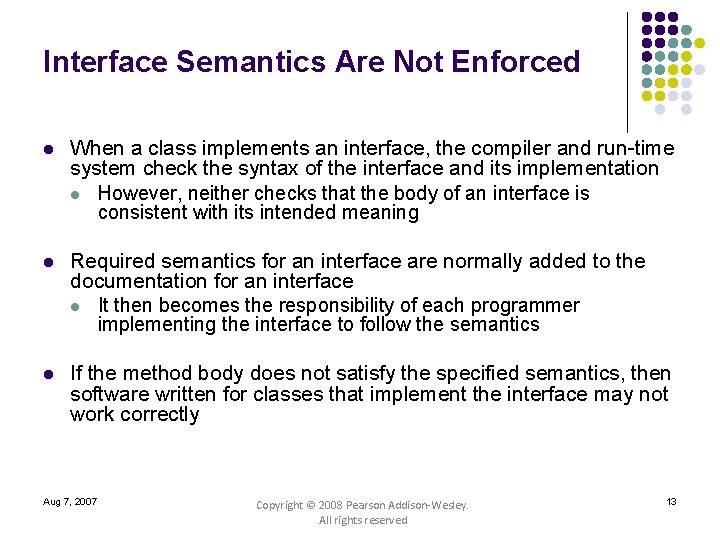 Interface Semantics Are Not Enforced

- When a class implements an interface, the compiler and run-time system check the syntax of the interface and its implementation
    - However, neither checks that the body of an interface is consistent with its intended meaning

- Required semantics for an interface are normally added to the documentation for an interface
    - It then becomes the responsibility of each programmer implementing the interface to follow the semantics

- If the method body does not satisfy the specified semantics, then software written for classes that implement the interface may not work correctly

Aug 7, 2007

Copyright © 2008 Pearson Addison-Wesley. All rights reserved

13